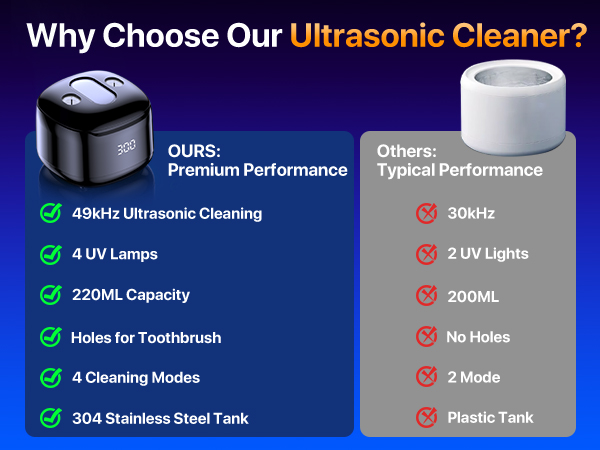 Why Choose Our Ultrasonic Cleaner?

300

OURS:
Premium Performance

49kHz Ultrasonic Cleaning

4 UV Lamps

220ML Capacity

Holes for Toothbrush

4 Cleaning Modes

304 Stainless Steel Tank

Others:
Typical Performance

30kHz

2 UV Lights

200ML

No Holes

2 Mode

Plastic Tank